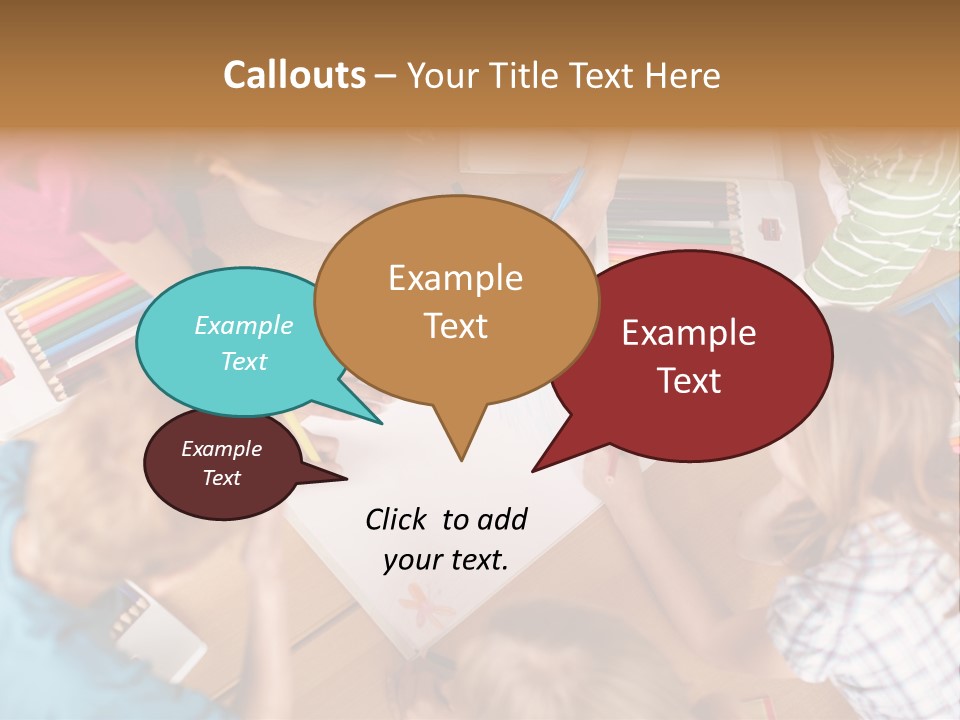 Callouts – Your Title Text Here

Example Text

Example Text

Example Text

Example Text

Click to add your text.